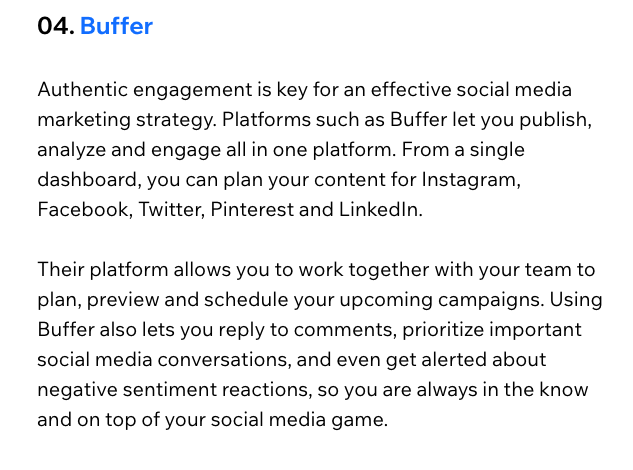 04. Buffer

Authentic engagement is key for an effective social media marketing strategy. Platforms such as Buffer let you publish, analyze and engage all in one platform. From a single dashboard, you can plan your content for Instagram, Facebook, Twitter, Pinterest and LinkedIn.

Their platform allows you to work together with your team to plan, preview and schedule your upcoming campaigns. Using Buffer also lets you reply to comments, prioritize important social media conversations, and even get alerted about negative sentiment reactions, so you are always in the know and on top of your social media game.